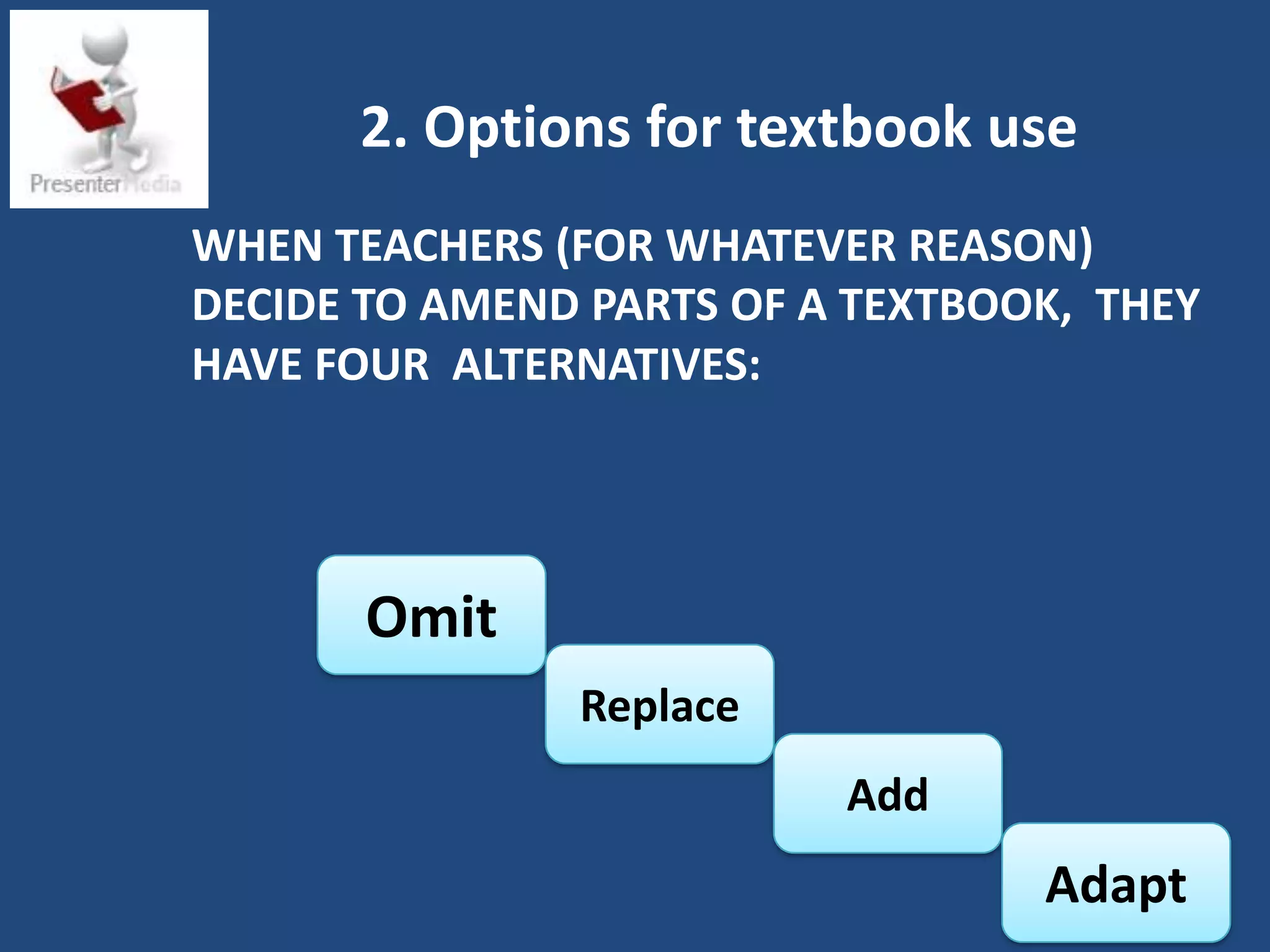 PresenterMedia

2. Options for textbook use

WHEN TEACHERS (FOR WHATEVER REASON) DECIDE TO AMEND PARTS OF A TEXTBOOK, THEY HAVE FOUR ALTERNATIVES:

Omit

Replace

Add

Adapt